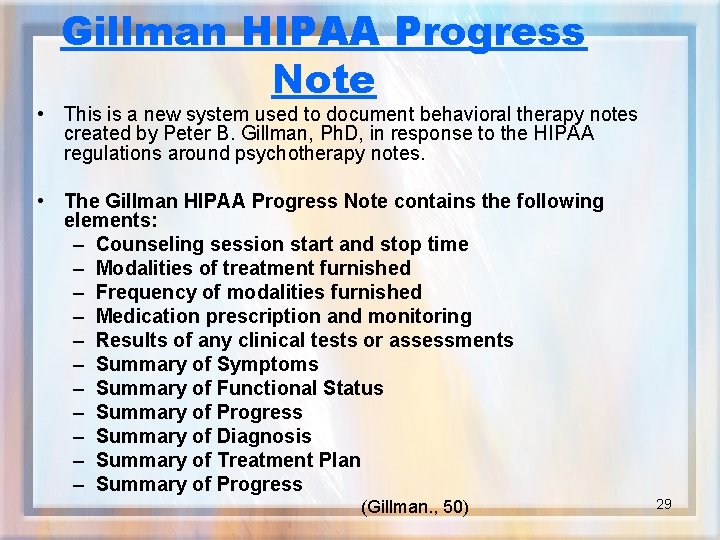 Gillman HIPAA Progress Note

• This is a new system used to document behavioral therapy notes created by Peter B. Gillman, PhD, in response to the HIPAA regulations around psychotherapy notes.

• The Gillman HIPAA Progress Note contains the following elements:
– Counseling session start and stop time
– Modalities of treatment furnished
– Frequency of modalities furnished
– Medication prescription and monitoring
– Results of any clinical tests or assessments
– Summary of Symptoms
– Summary of Functional Status
– Summary of Progress
– Summary of Diagnosis
– Summary of Treatment Plan
– Summary of Progress

(Gillman., 50)

29